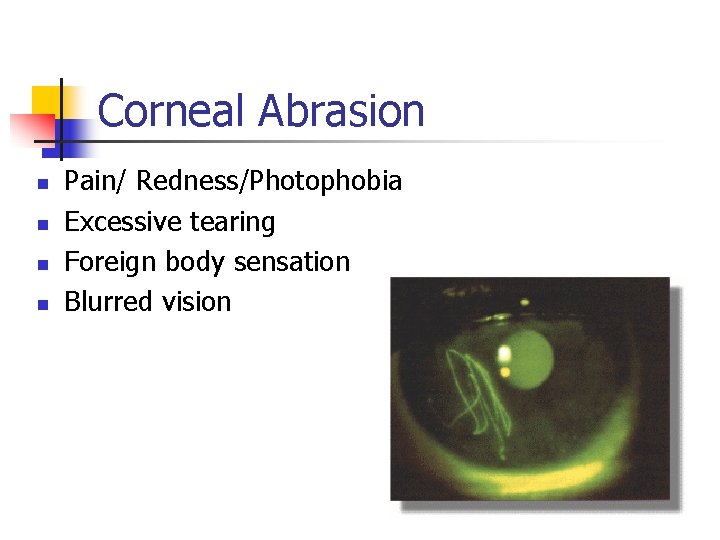 Corneal Abrasion

• Pain/ Redness/Photophobia
• Excessive tearing
• Foreign body sensation
• Blurred vision